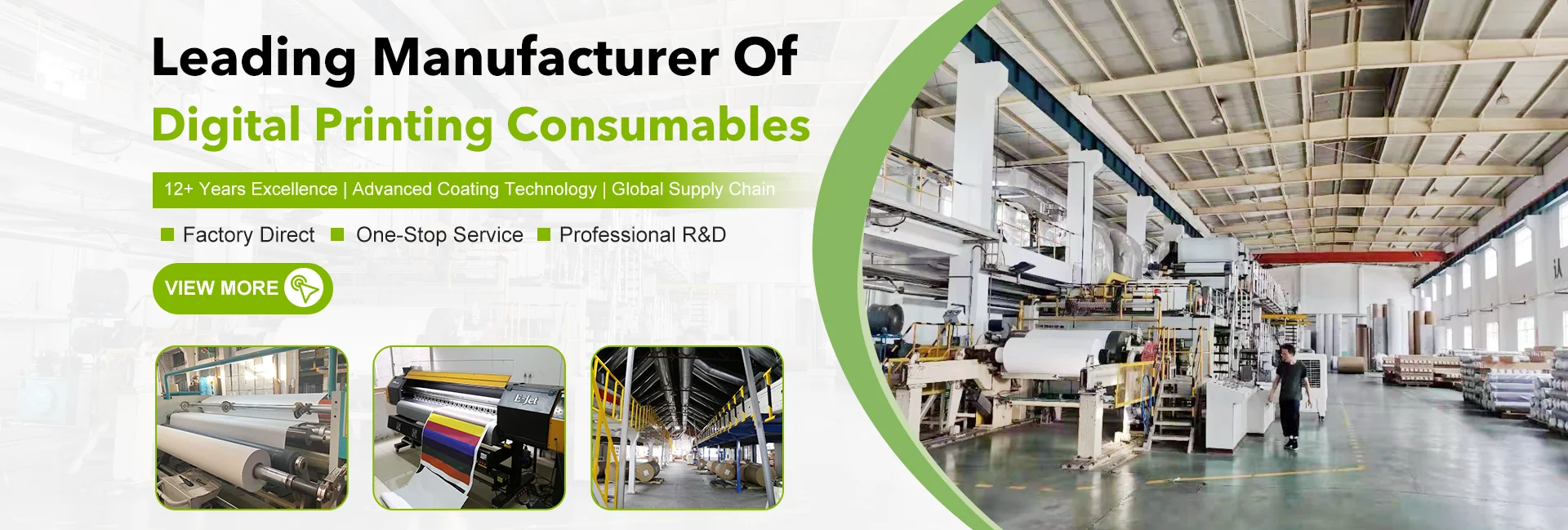 Leading Manufacturer Of
Digital Printing Consumables

12+ Years Excellence | Advanced Coating Technology | Global Supply Chain

Factory Direct One-Stop Service Professional R&D

VIEW MORE

E-Jet